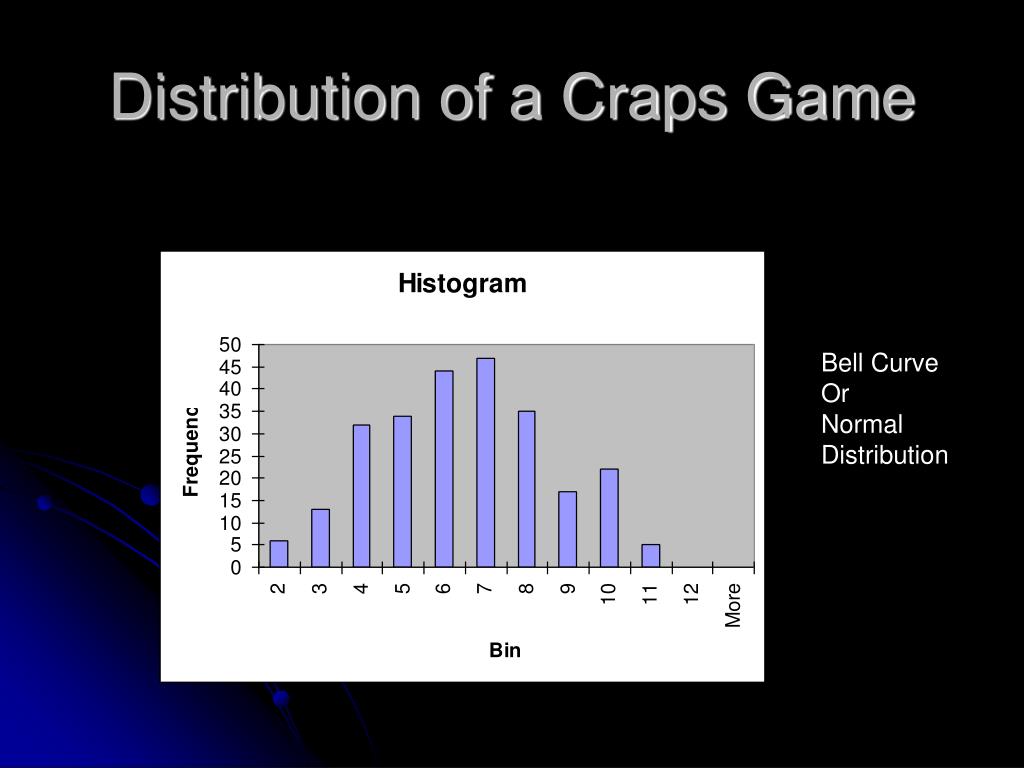 Distribution of a Craps Game

Histogram

Frequenc

50
45
40
35
30
25
20
15
10
5
0

2 3 4 5 6 7 8 9 10 11 12 More

Bin

Bell Curve
Or
Normal
Distribution